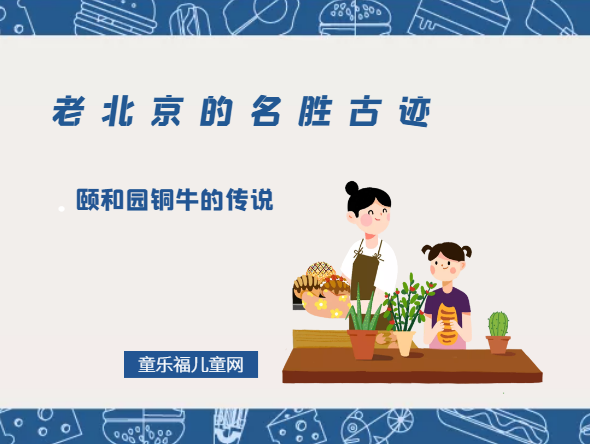 老北京的名胜古迹

颐和园铜牛的传说

童乐福儿童网